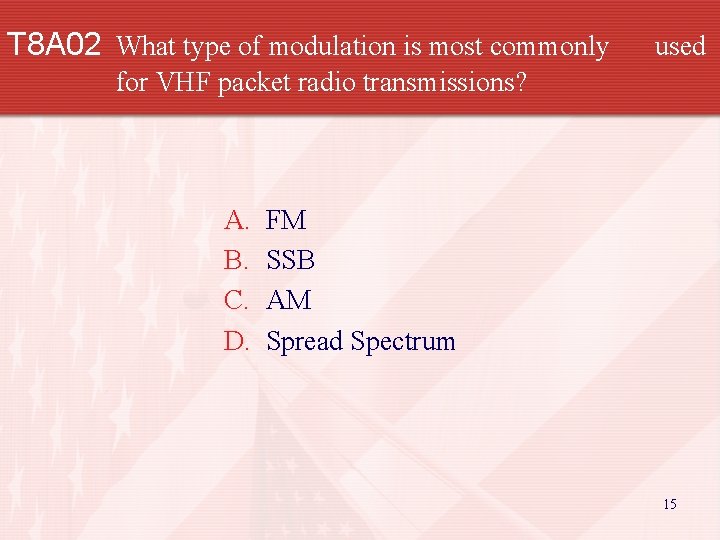 T8A02 What type of modulation is most commonly used for VHF packet radio transmissions?

A. FM
B. SSB
C. AM
D. Spread Spectrum

15